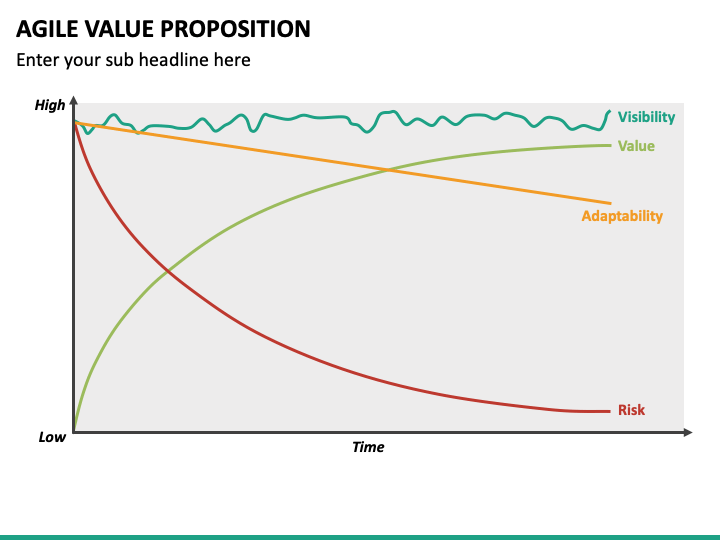 AGILE VALUE PROPOSITION

Enter your sub headline here

High

Visibility

Value

Adaptability

Risk

Low

Time